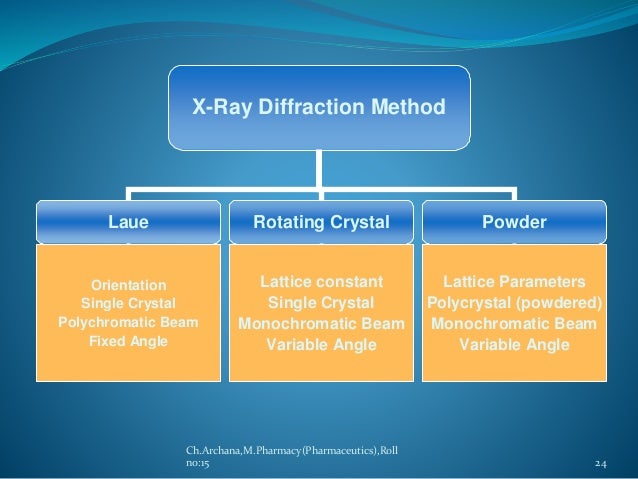 X-Ray Diffraction Method

Laue

Orientation
Single Crystal
Polychromatic Beam
Fixed Angle

Rotating Crystal

Lattice constant
Single Crystal
Monochromatic Beam
Variable Angle

Powder

Lattice Parameters
Polycrystal (powdered)
Monochromatic Beam
Variable Angle

Ch.Archana,M.Pharmacy(Pharmaceutics),Roll no:15

24